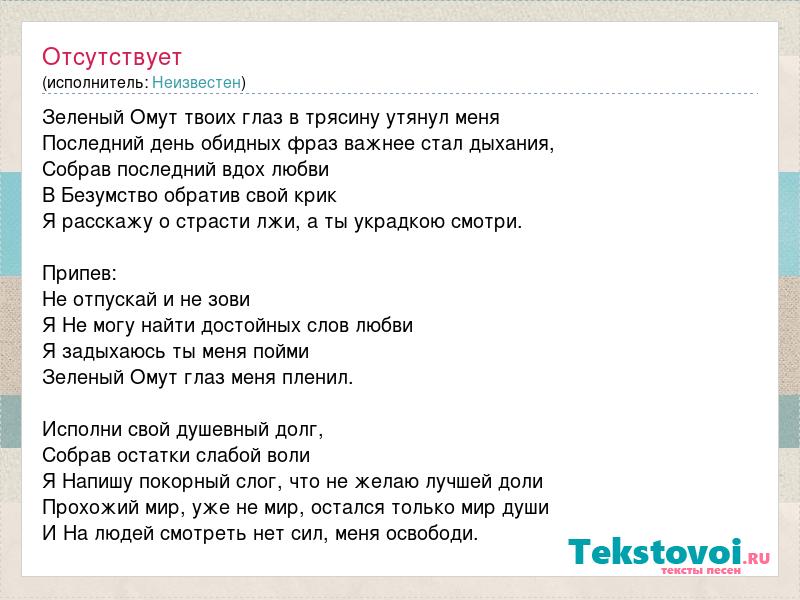 Отсутствует
(исполнитель: Неизвестен)

Зеленый Омут твоих глаз в трясину утянул меня
Последний день обидных фраз важнее стал дыхания,
Собрав последний вдох любви
В Безумство обратив свой крик
Я расскажу о страсти лжи, а ты украдкою смотри.

Припев:
Не отпускай и не зови
Я Не могу найти достойных слов любви
Я задыхаюсь ты меня пойми
Зеленый Омут глаз меня пленил.

Исполни свой душевный долг,
Собрав остатки слабой воли
Я Напишу покорный слог, что не желаю лучшей доли
Прохожий мир, уже не мир, остался только мир души
И На людей смотреть нет сил, меня освободи.

Tekstovoi.RU
тексты песен